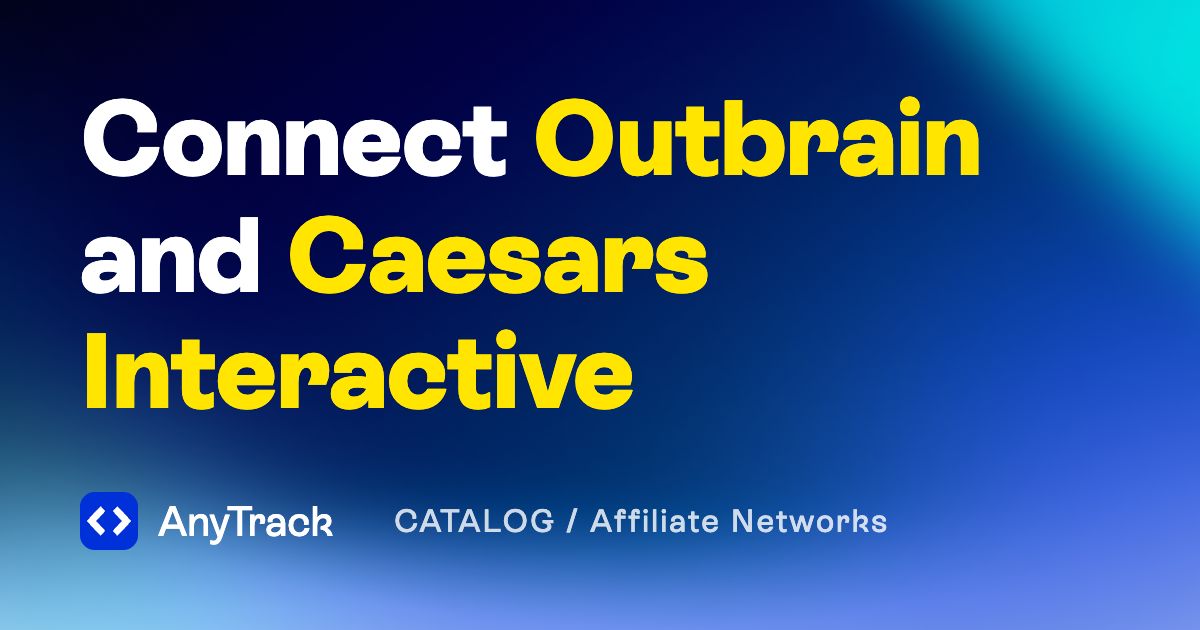 Connect Outbrain and Caesars Interactive

AnyTrack

CATALOG / Affiliate Networks